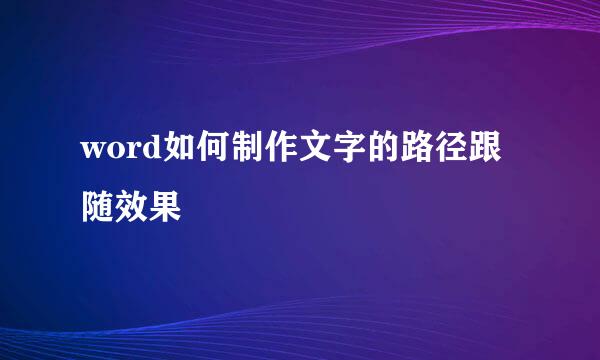 word如何制作文字的路径跟随效果